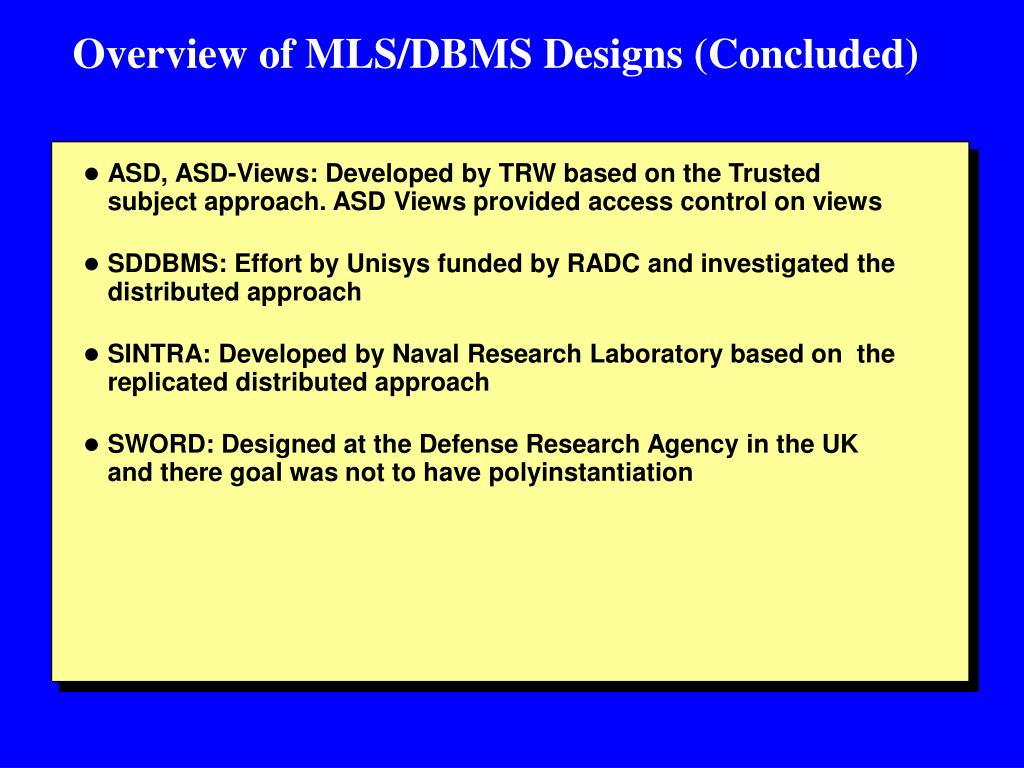 Overview of MLS/DBMS Designs (Concluded)

● ASD, ASD-Views: Developed by TRW based on the Trusted subject approach. ASD Views provided access control on views

● SDDBMS: Effort by Unisys funded by RADC and investigated the distributed approach

● SINTRA: Developed by Naval Research Laboratory based on the replicated distributed approach

● SWORD: Designed at the Defense Research Agency in the UK and there goal was not to have polyinstantiation